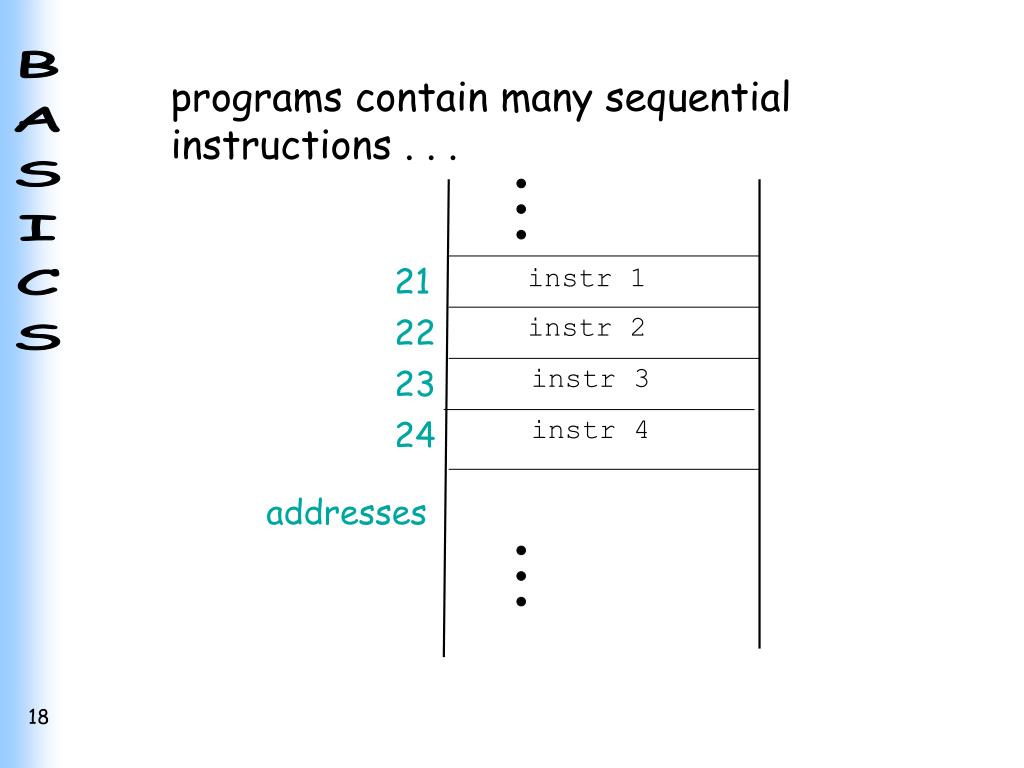 BASICS

programs contain many sequential instructions . . .

21 instr 1
22 instr 2
23 instr 3
24 instr 4

addresses

18